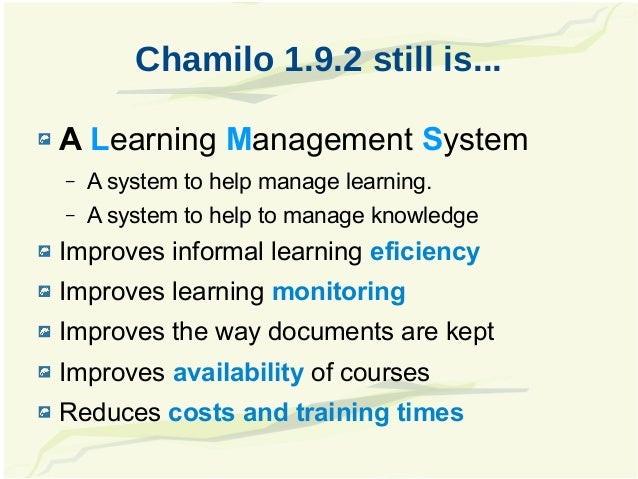 Chamilo 1.9.2 still is...

A Learning Management System

– A system to help manage learning.

– A system to help to manage knowledge

Improves informal learning eficiency

Improves learning monitoring

Improves the way documents are kept

Improves availability of courses

Reduces costs and training times